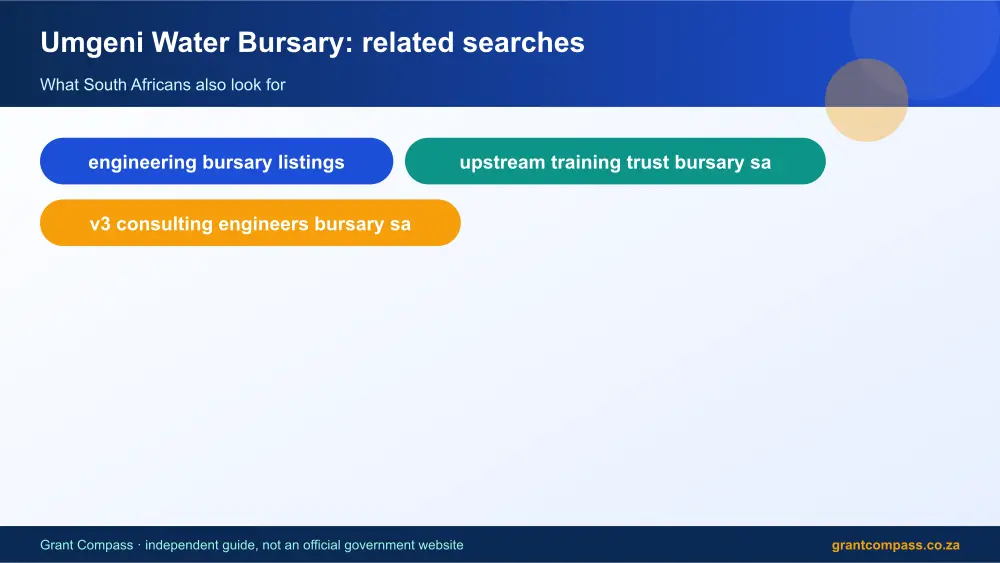 Umgeni Water Bursary: related searches

What South Africans also look for

engineering bursary listings

upstream training trust bursary sa

v3 consulting engineers bursary sa

Grant Compass · independent guide, not an official government website

grantcompass.co.za